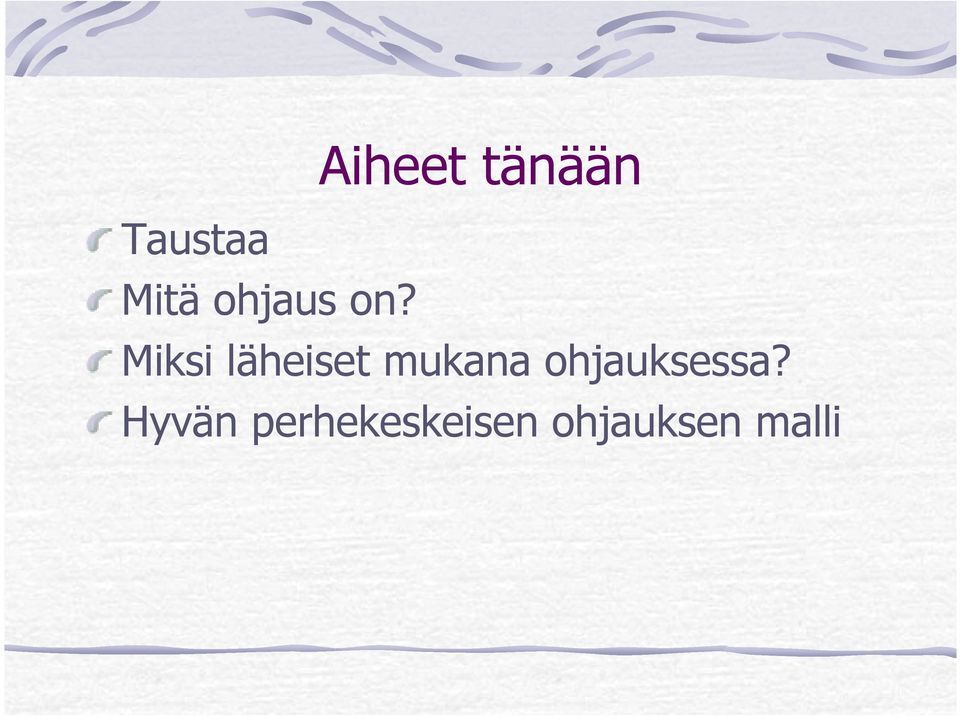 Aiheet tänään

Taustaa
Mitä ohjaus on?
Miksi läheiset mukana ohjauksessa?
Hyvän perhekeskeisen ohjauksen malli